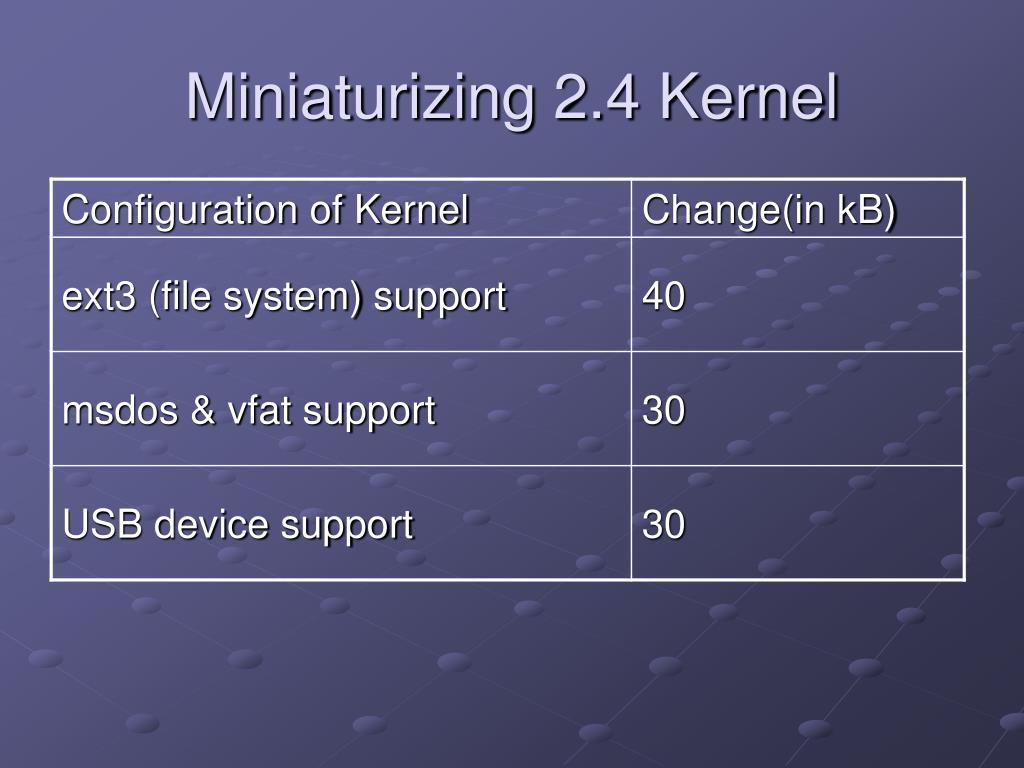 Miniaturizing 2.4 Kernel

| Configuration of Kernel | Change(in kB) |
|---|---|
| ext3 (file system) support | 40 |
| msdos & vfat support | 30 |
| USB device support | 30 |